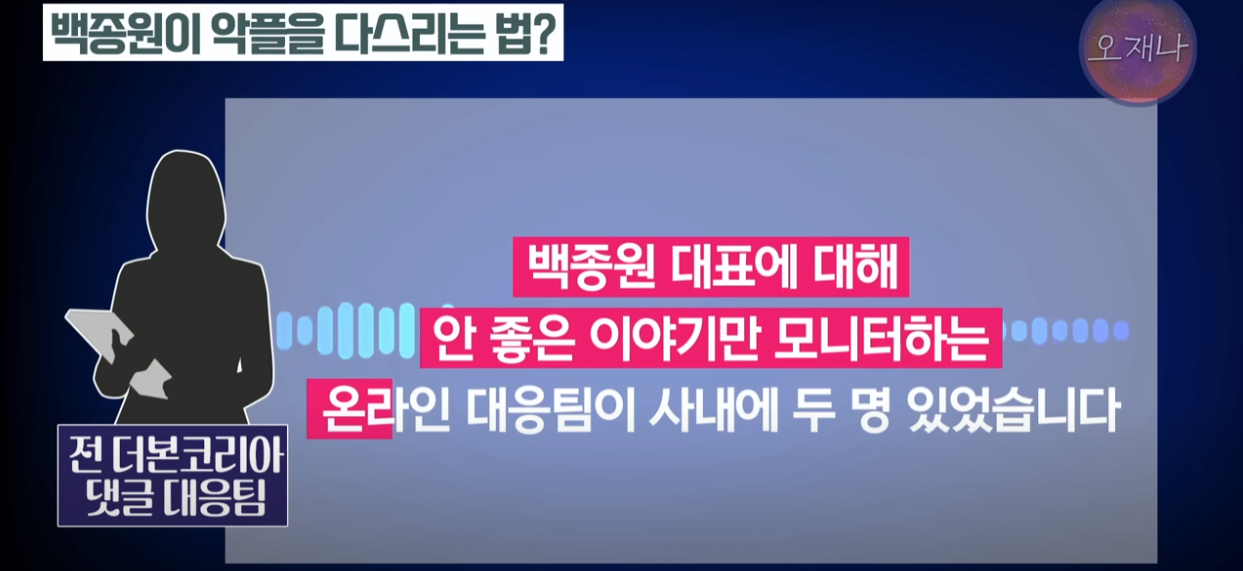 백종원이 악플을 다스리는 법?

오재나

백종원 대표에 대해
안 좋은 이야기만 모니터하는
온라인 대응팀이 사내에 두 명 있었습니다

전 더본코리아
댓글 대응팀